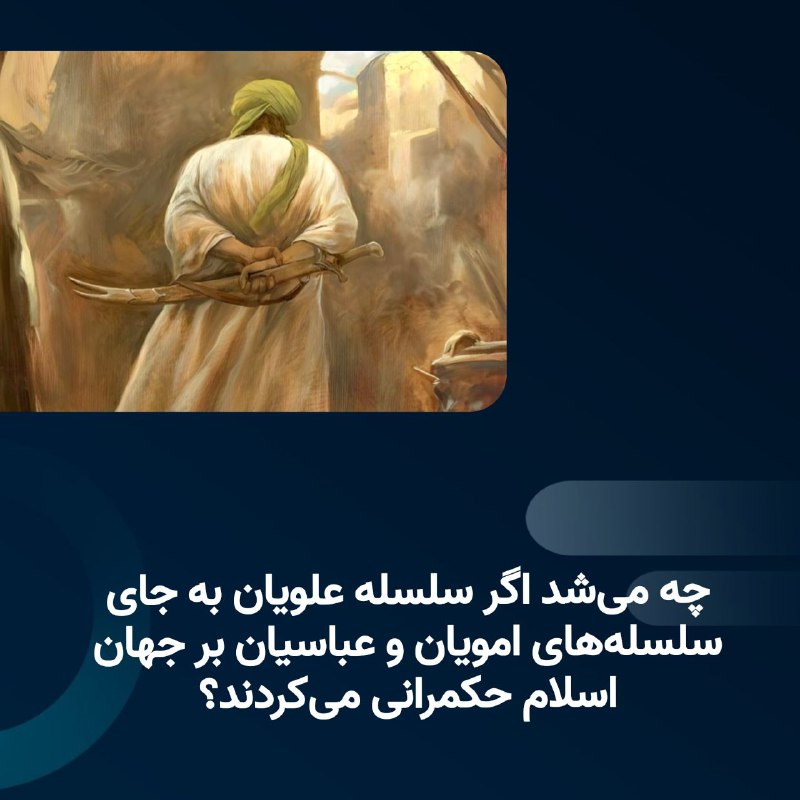 چه می‌شد اگر سلسله علویان به جای سلسله‌های امویان و عباسیان بر جهان اسلام حکمرانی می‌کردند؟